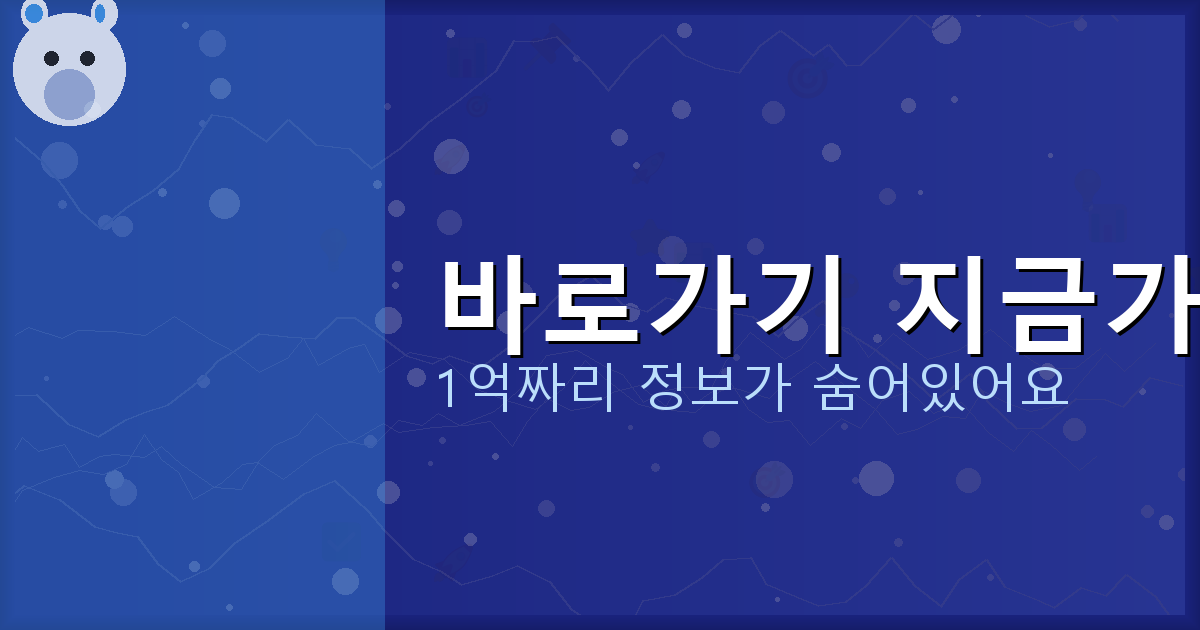 바로가기 지금가

1억짜리 정보가 숨어있어요